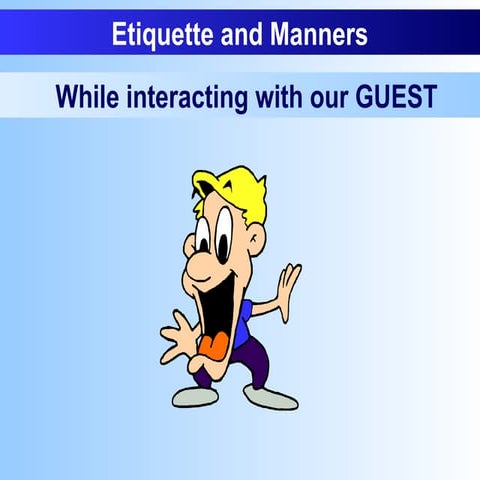 Etiquette and Manners

While interacting with our GUEST